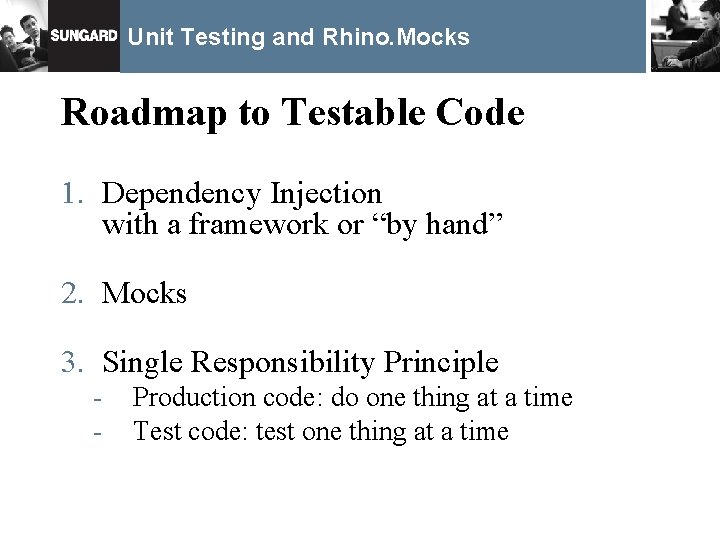 SUNGARD Unit Testing and Rhino.Mocks

Roadmap to Testable Code

1. Dependency Injection with a framework or “by hand”

2. Mocks

3. Single Responsibility Principle
- Production code: do one thing at a time
- Test code: test one thing at a time